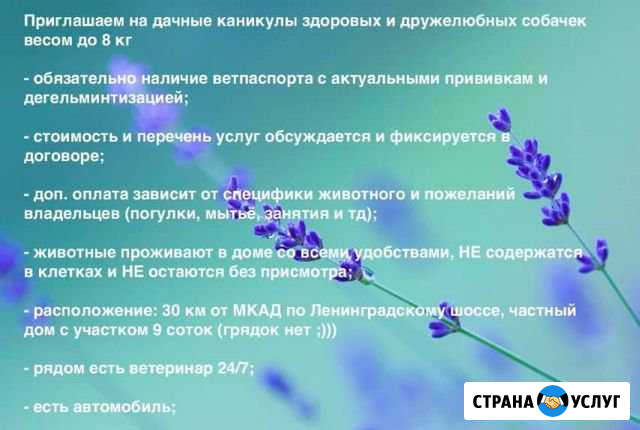 Приглашаем на дачные каникулы здоровых и дружелюбных собачек весом до 8 кг

- обязательно наличие ветпаспорта с актуальными прививкам и дегельминтизацией;

- стоимость и перечень услуг обсуждается и фиксируется в договоре;

- доп. оплата зависит от специфики животного и пожеланий владельцев (погулки, мытьё, занятия и тд);

- животные проживают в доме со всеми удобствами, НЕ содержатся в клетках и НЕ остаются без присмотра;

- расположение: 30 км от МКАД по Ленинградскому шоссе, частный дом с участком 9 соток (грядок нет ;)))

- рядом есть ветеринар 24/7;

- есть автомобиль;

СТРАНА УСЛУГ